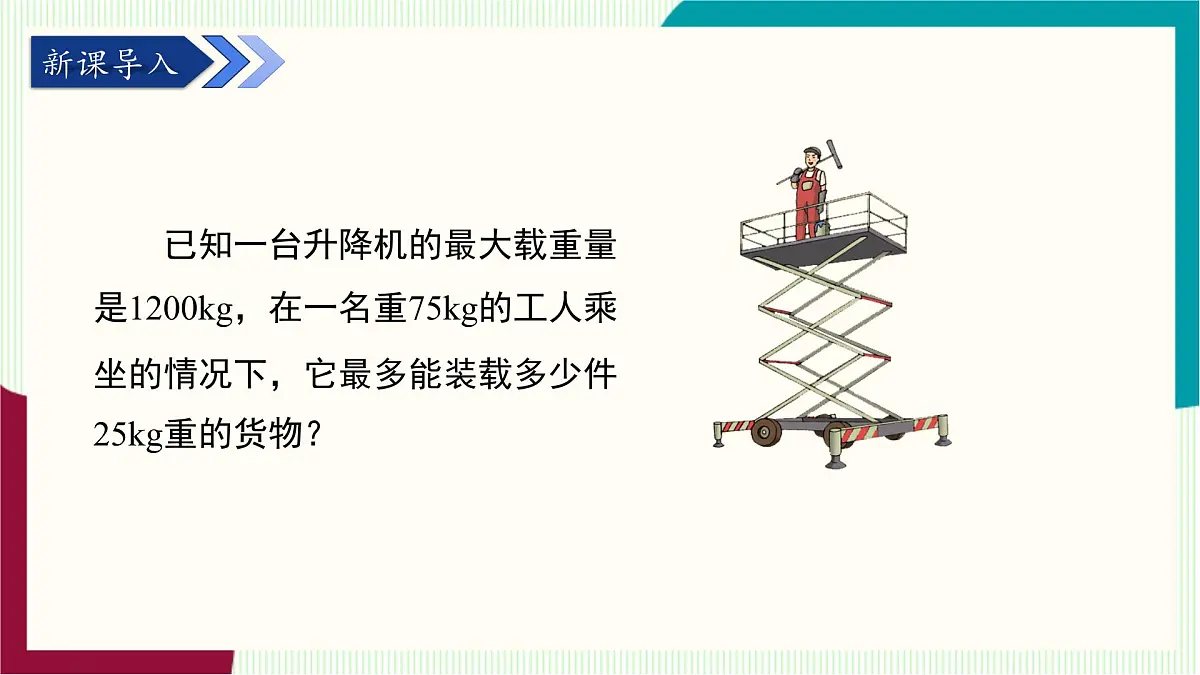 新课导入

已知一台升降机的最大载重量是1200kg，在一名重75kg的工人乘坐的情况下，它最多能装载多少件25kg重的货物？